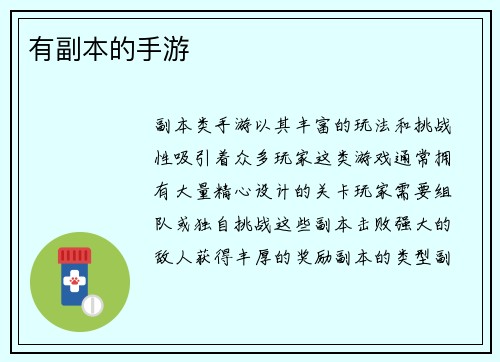 有副本的手游

副本类手游以其丰富的玩法和挑战性吸引着众多玩家这类游戏通常拥有大量精心设计的关卡玩家需要组队或独自挑战这些副本击败强大的敌人获得丰厚的奖励副本的类型副